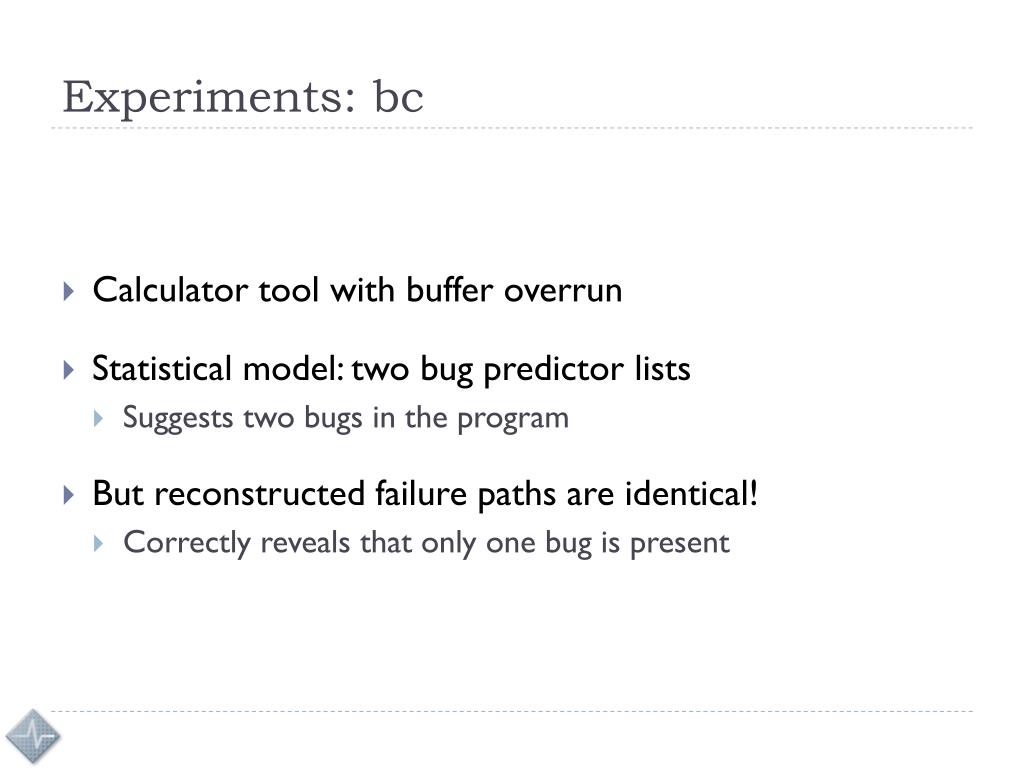 Experiments: bc

Calculator tool with buffer overrun

Statistical model: two bug predictor lists

Suggests two bugs in the program

But reconstructed failure paths are identical!

Correctly reveals that only one bug is present